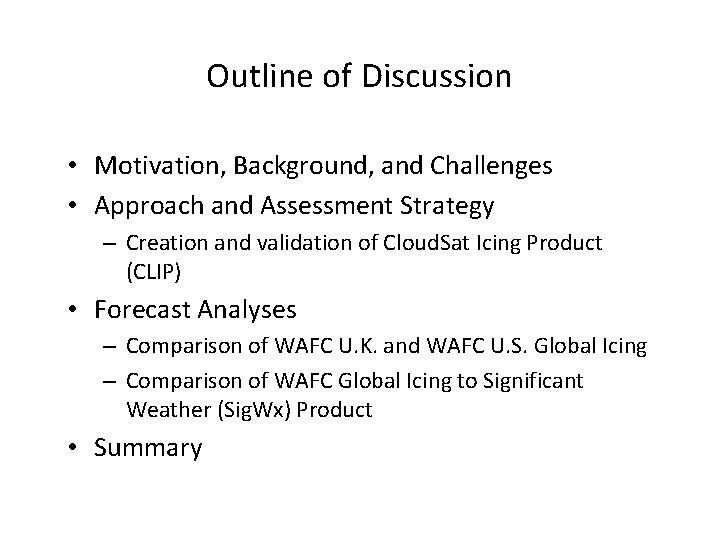 Outline of Discussion

• Motivation, Background, and Challenges
• Approach and Assessment Strategy
  – Creation and validation of CloudSat Icing Product (CLIP)
• Forecast Analyses
  – Comparison of WAFC U.K. and WAFC U.S. Global Icing
  – Comparison of WAFC Global Icing to Significant Weather (SigWx) Product
• Summary